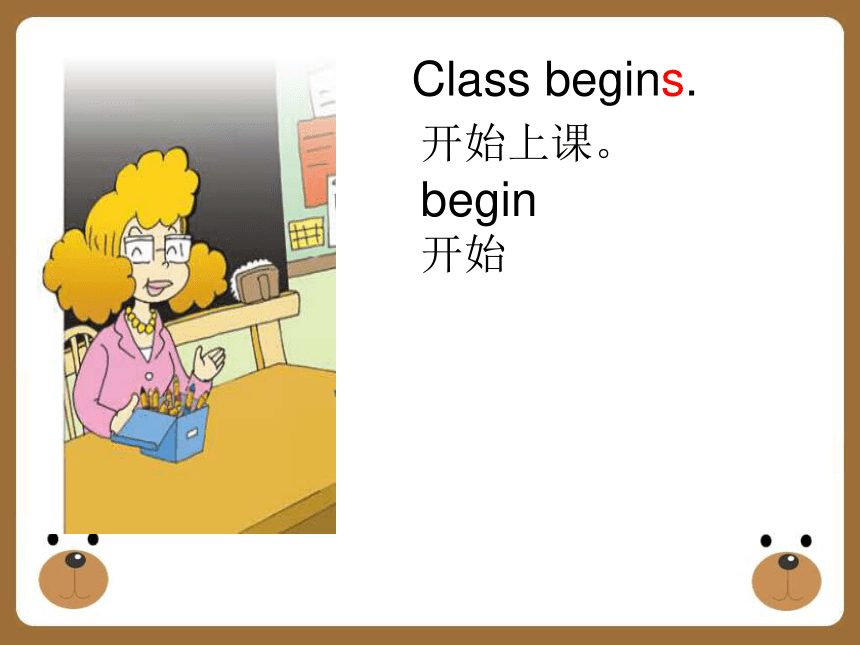 Class begins.

开始上课。

begin

开始